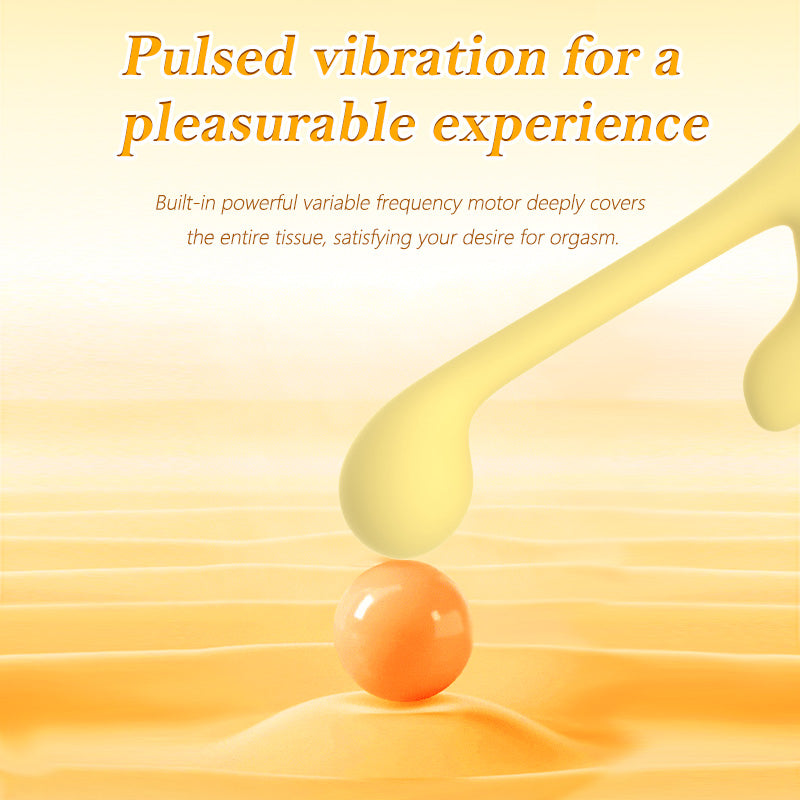 Pulsed vibration for a pleasurable experience

Built-in powerful variable frequency motor deeply covers the entire tissue, satisfying your desire for orgasm.